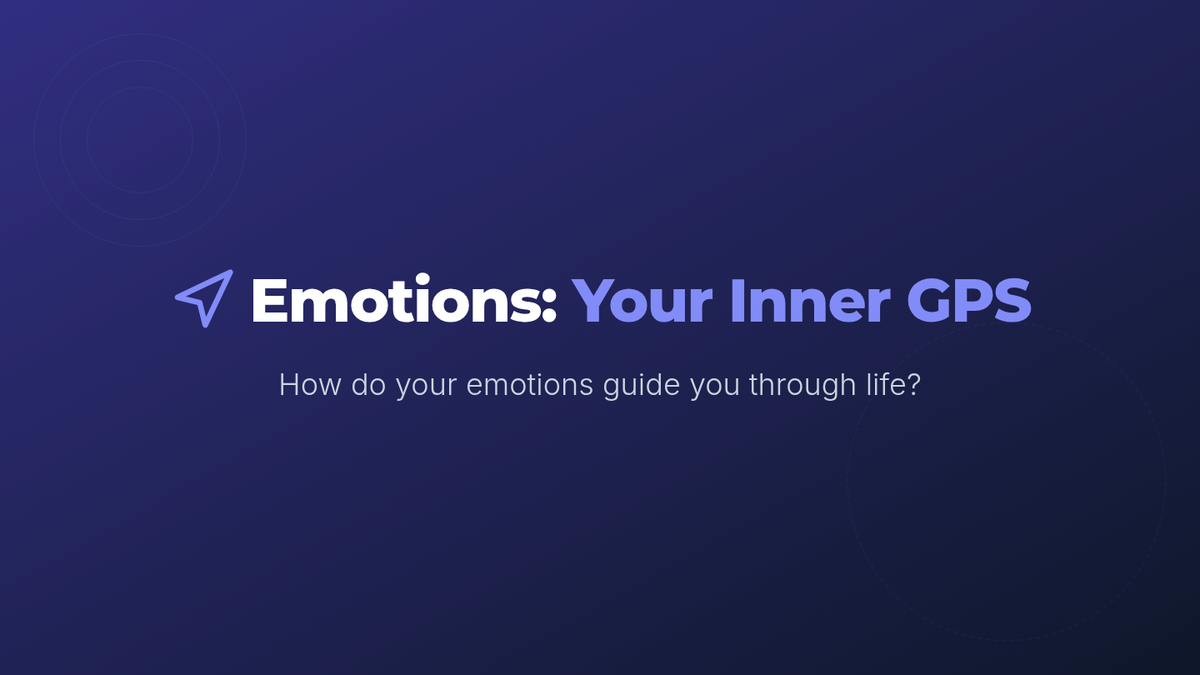 Emotions: Your Inner GPS

How do your emotions guide you through life?